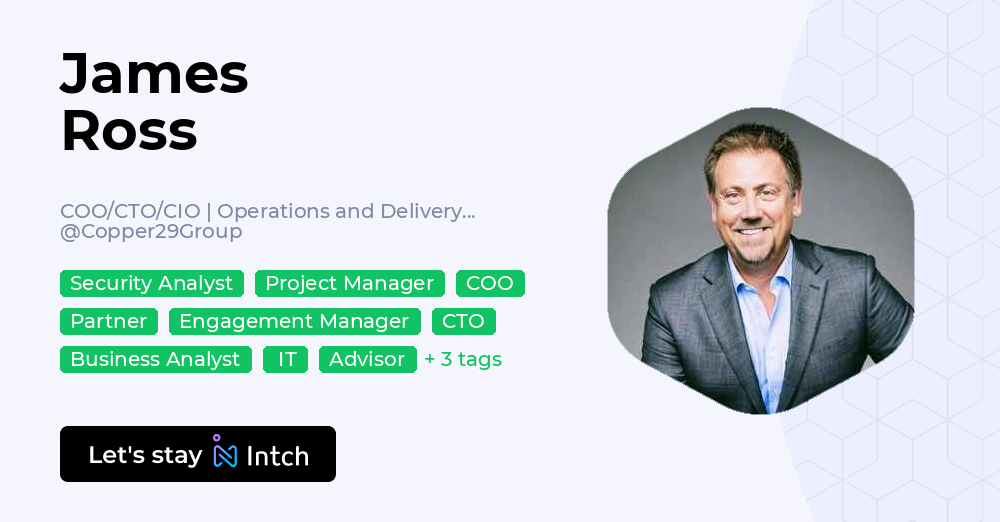 James Ross

COO/CTO/CIO | Operations and Delivery... @Copper29Group

Security Analyst Project Manager COO Partner Engagement Manager CTO Business Analyst IT Advisor + 3 tags

Let's stay Intch